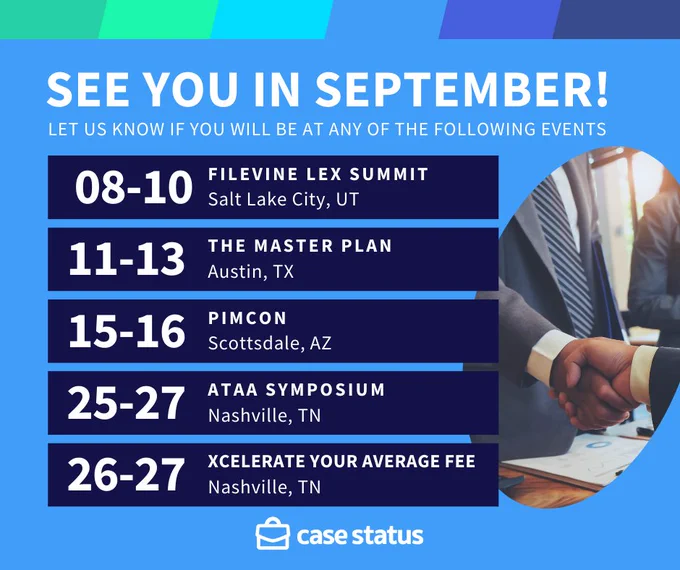 SEE YOU IN SEPTEMBER!

LET US KNOW IF YOU WILL BE AT ANY OF THE FOLLOWING EVENTS

08-10 FILEVINE LEX SUMMIT
Salt Lake City, UT

11-13 THE MASTER PLAN
Austin, TX

15-16 PIMCON
Scottsdale, AZ

25-27 ATAA SYMPOSIUM
Nashville, TN

26-27 XCELERATE YOUR AVERAGE FEE
Nashville, TN

case status